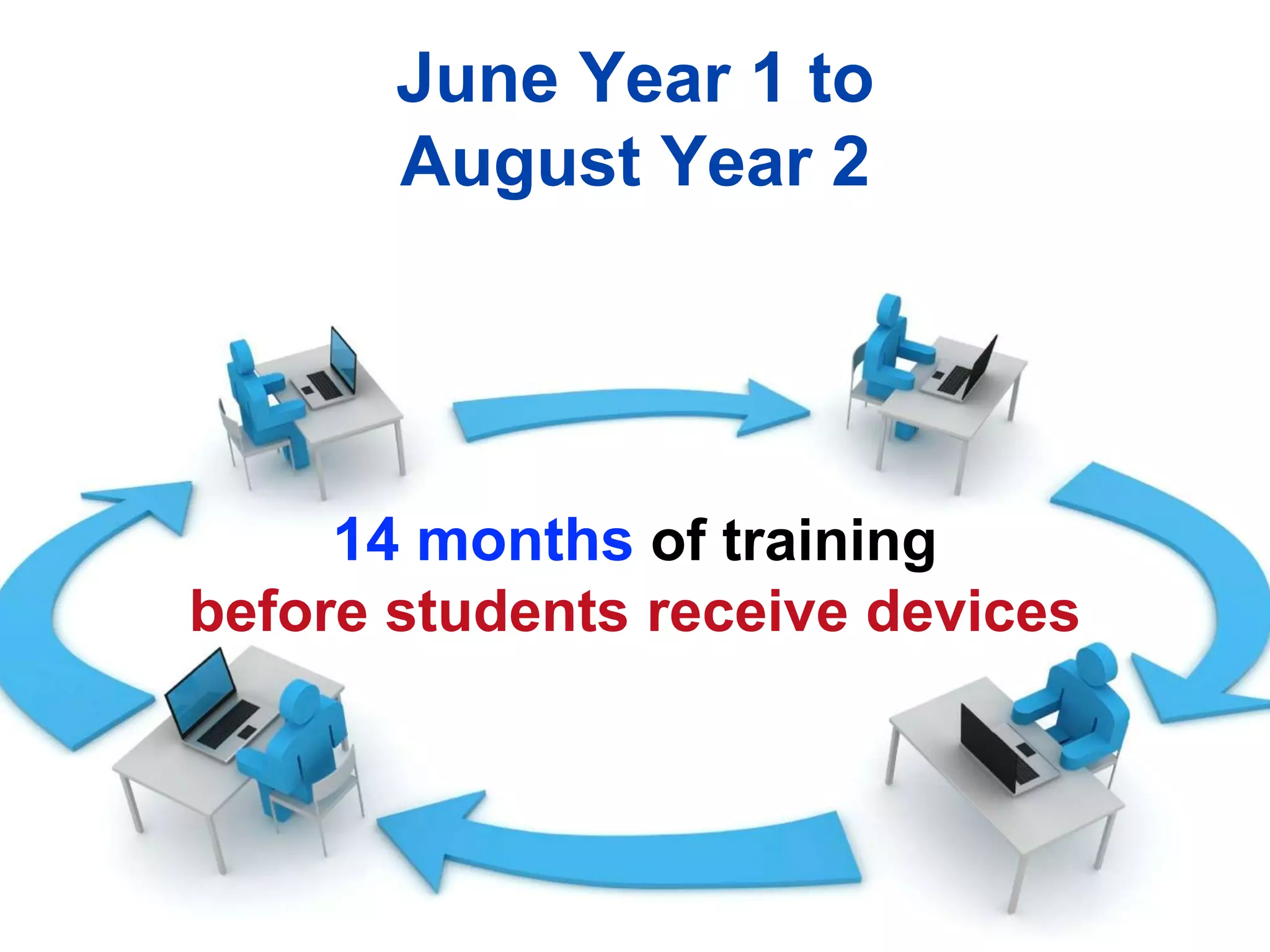 June Year 1 to
August Year 2

14 months of training
before students receive devices